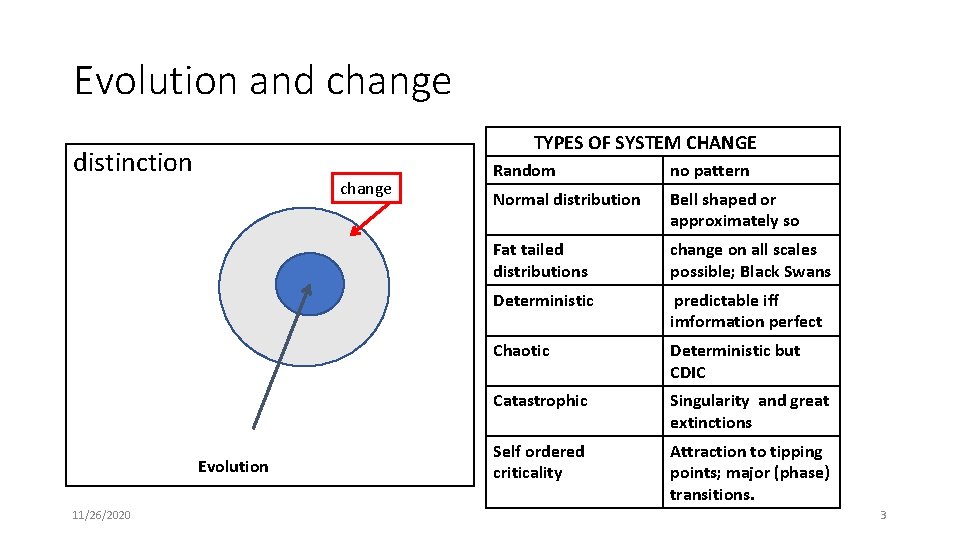 Evolution and change

distinction

change

Evolution

| TYPES OF SYSTEM CHANGE | |
|---|---|
| Random | no pattern |
| Normal distribution | Bell shaped or approximately so |
| Fat tailed distributions | change on all scales possible; Black Swans |
| Deterministic | predictable iff imformation perfect |
| Chaotic | Deterministic but CDIC |
| Catastrophic | Singularity and great extinctions |
| Self ordered criticality | Attraction to tipping points; major (phase) transitions. |

11/26/2020

3